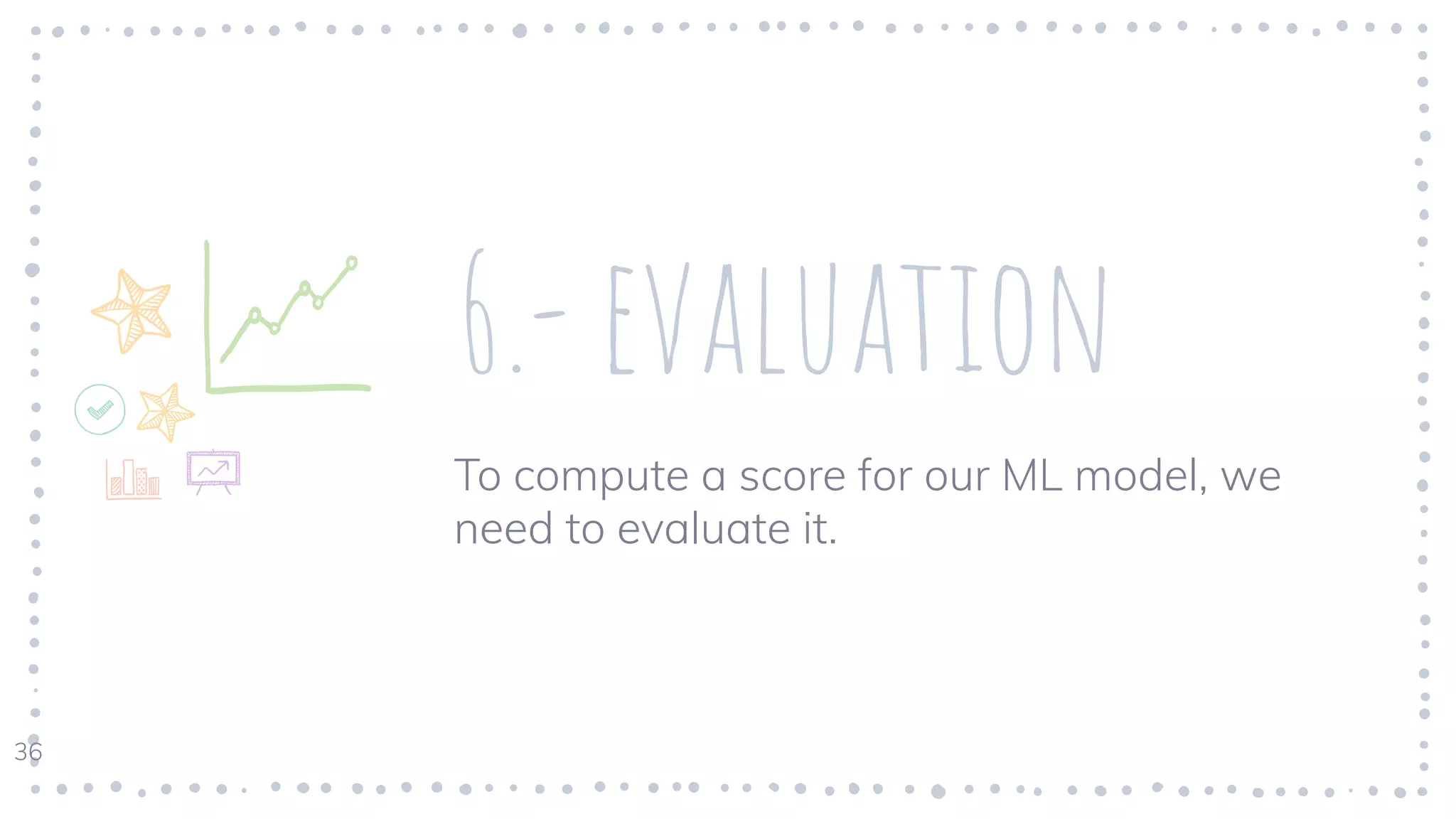 6.- EVALUATION

To compute a score for our ML model, we need to evaluate it.

36